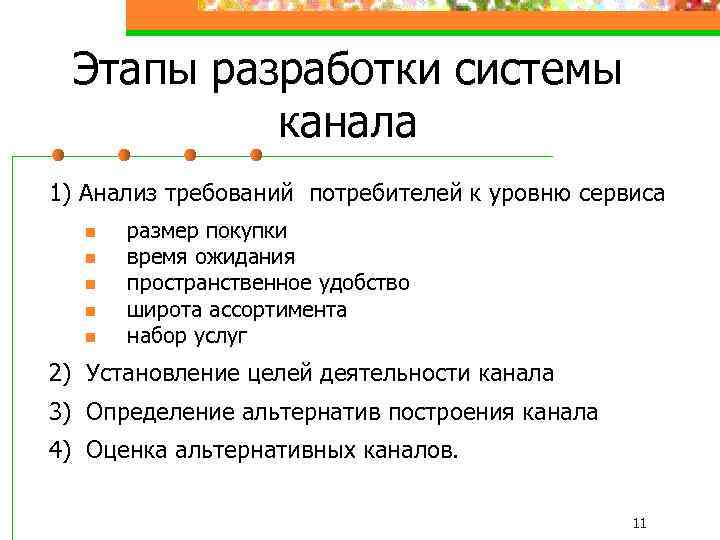 Этапы разработки системы канала

1) Анализ требований потребителей к уровню сервиса

- размер покупки
- время ожидания
- пространственное удобство
- широта ассортимента
- набор услуг

2) Установление целей деятельности канала

3) Определение альтернатив построения канала

4) Оценка альтернативных каналов.

11